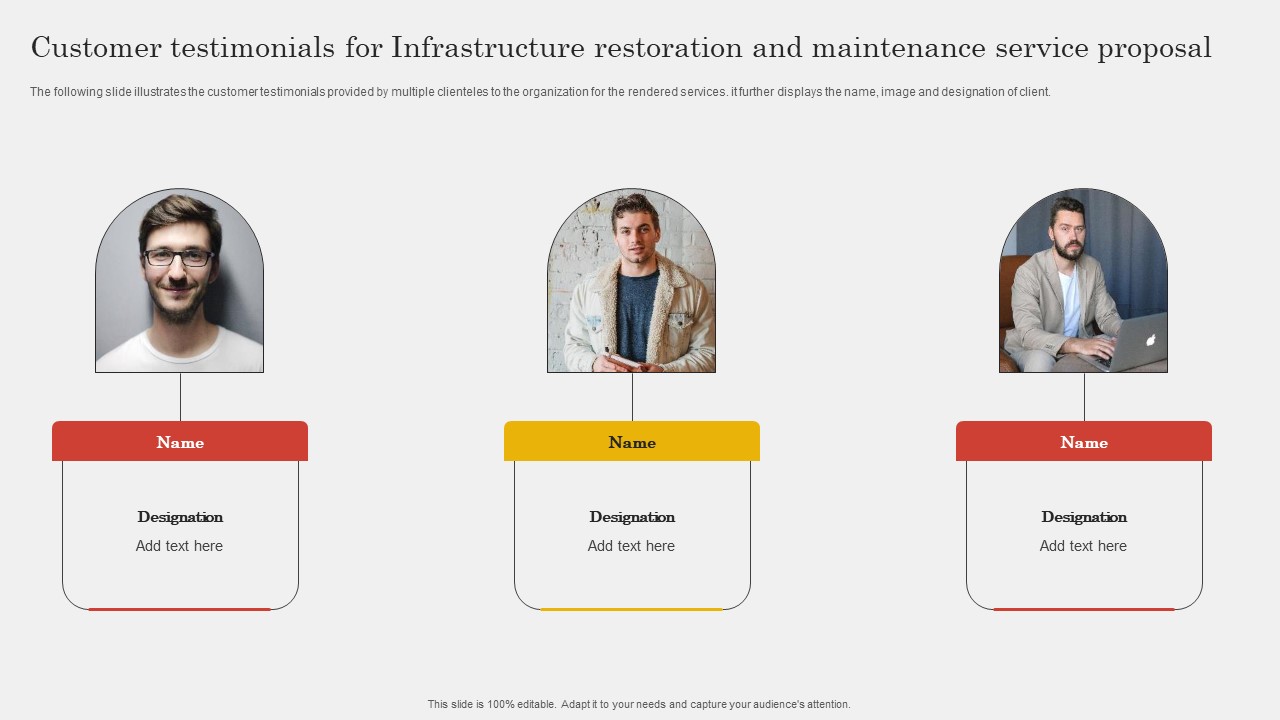 Customer testimonials for Infrastructure restoration and maintenance service proposal

The following slide illustrates the customer testimonials provided by multiple clienteles to the organization for the rendered services. it further displays the name, image and designation of client.

Name

Designation

Add text here

Name

Designation

Add text here

Name

Designation

Add text here

This slide is 100% editable. Adapt it to your needs and capture your audience's attention.